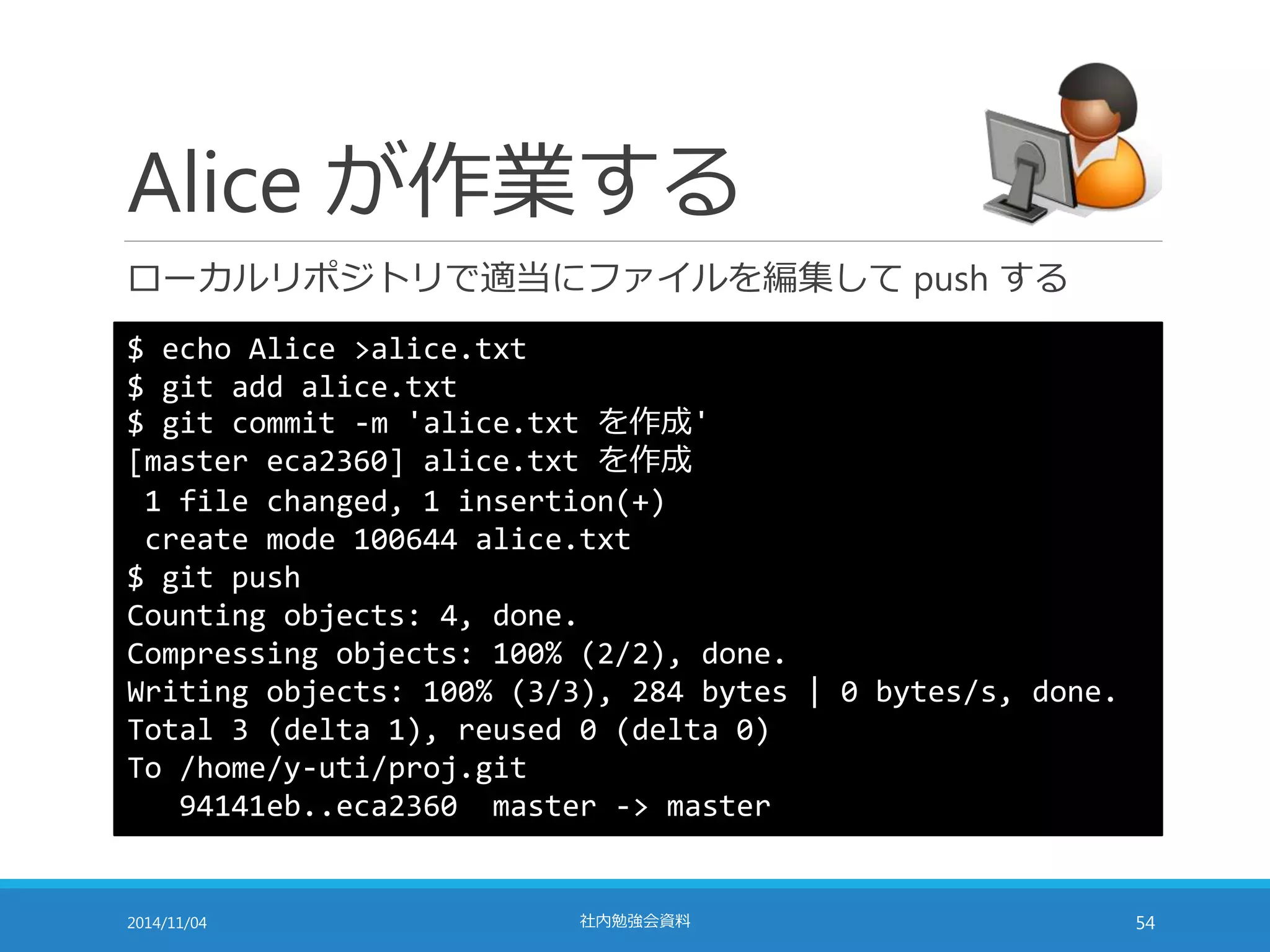 Alice が作業する

ローカルリポジトリで適当にファイルを編集して push する

$ echo Alice >alice.txt
$ git add alice.txt
$ git commit -m 'alice.txt を作成'
[master eca2360] alice.txt を作成
 1 file changed, 1 insertion(+)
 create mode 100644 alice.txt
$ git push
Counting objects: 4, done.
Compressing objects: 100% (2/2), done.
Writing objects: 100% (3/3), 284 bytes | 0 bytes/s, done.
Total 3 (delta 1), reused 0 (delta 0)
To /home/y-uti/proj.git
   94141eb..eca2360  master -> master

2014/11/04

社内勉強会資料

54